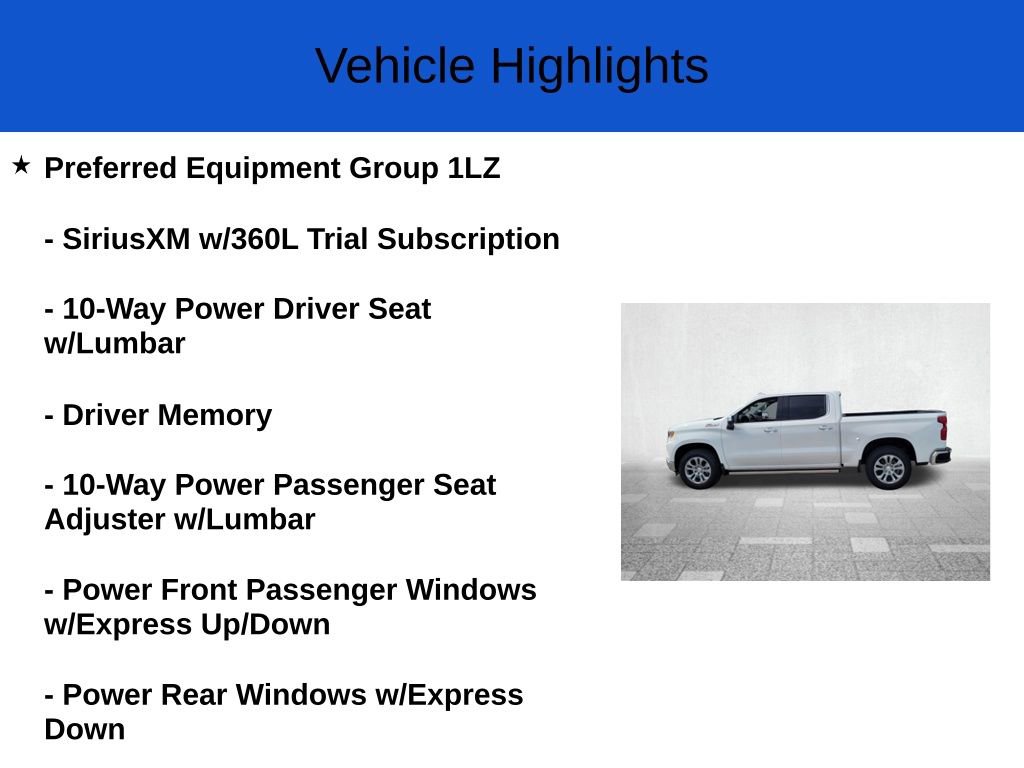 Vehicle Highlights

★ Preferred Equipment Group 1LZ

- SiriusXM w/360L Trial Subscription

- 10-Way Power Driver Seat w/Lumbar

- Driver Memory

- 10-Way Power Passenger Seat Adjuster w/Lumbar

- Power Front Passenger Windows w/Express Up/Down

- Power Rear Windows w/Express Down